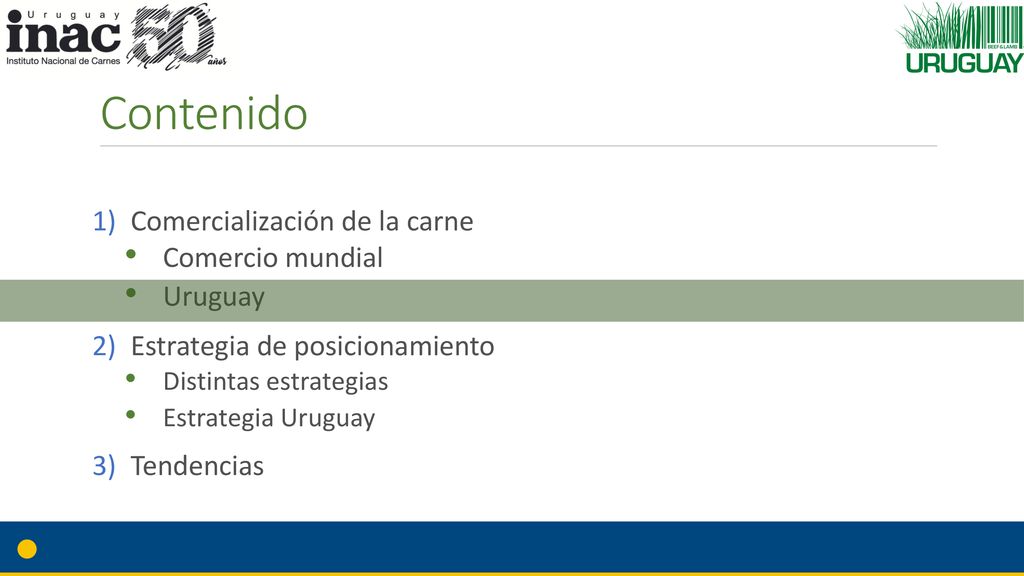 Uruguay inac Instituto Nacional de Carnes 50 años

BEEF & LAMB URUGUAY

Contenido

1) Comercialización de la carne
• Comercio mundial
• Uruguay

2) Estrategia de posicionamiento
• Distintas estrategias
• Estrategia Uruguay

3) Tendencias